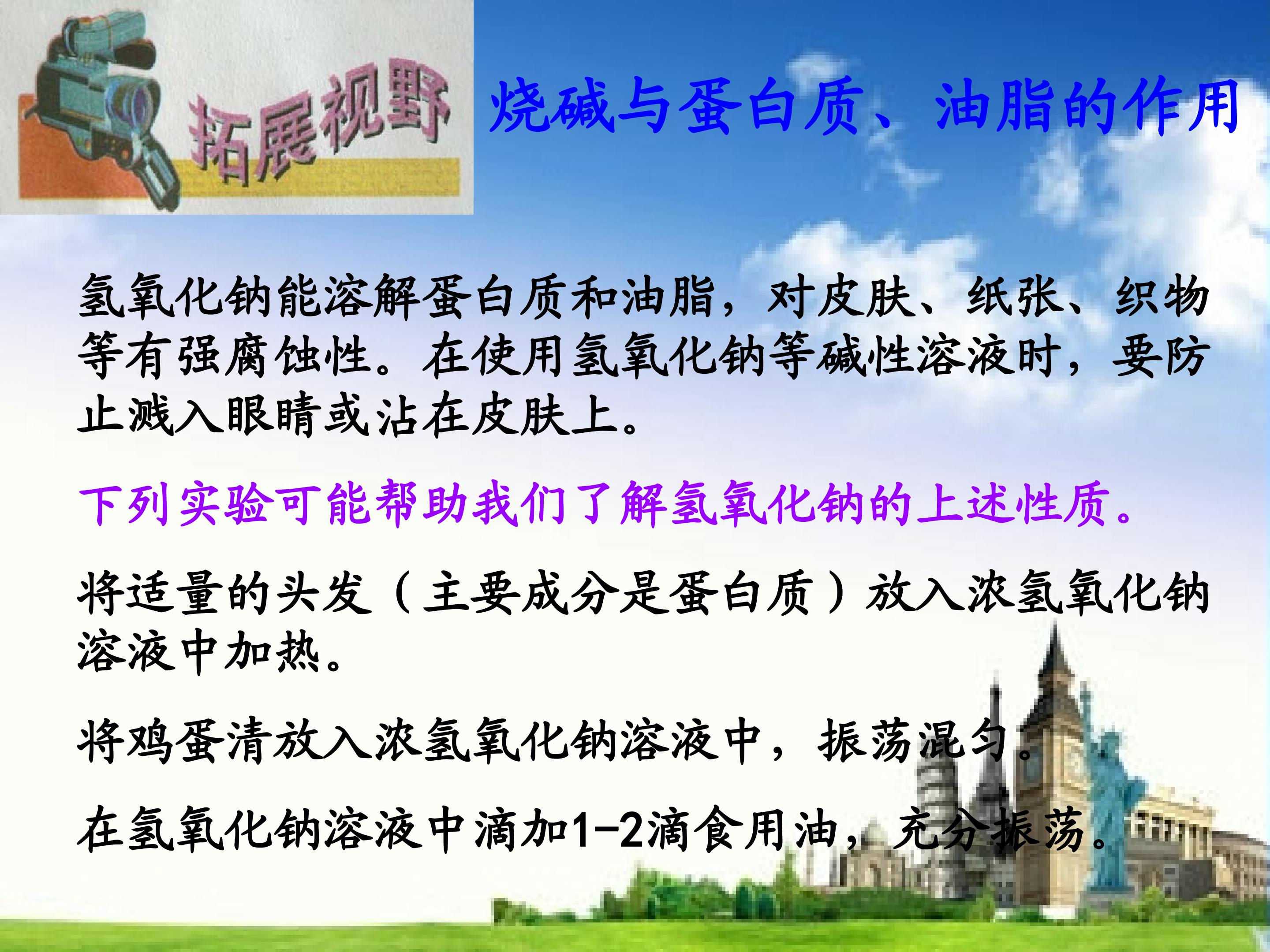 拓展视野

烧碱与蛋白质、油脂的作用

氢氧化钠能溶解蛋白质和油脂，对皮肤、纸张、织物等有强腐蚀性。在使用氢氧化钠等碱性溶液时，要防止溅入眼睛或沾在皮肤上。

下列实验可能帮助我们了解氢氧化钠的上述性质。

将适量的头发（主要成分是蛋白质）放入浓氢氧化钠溶液中加热。

将鸡蛋清放入浓氢氧化钠溶液中，振荡混匀。

在氢氧化钠溶液中滴加1-2滴食用油，充分振荡。